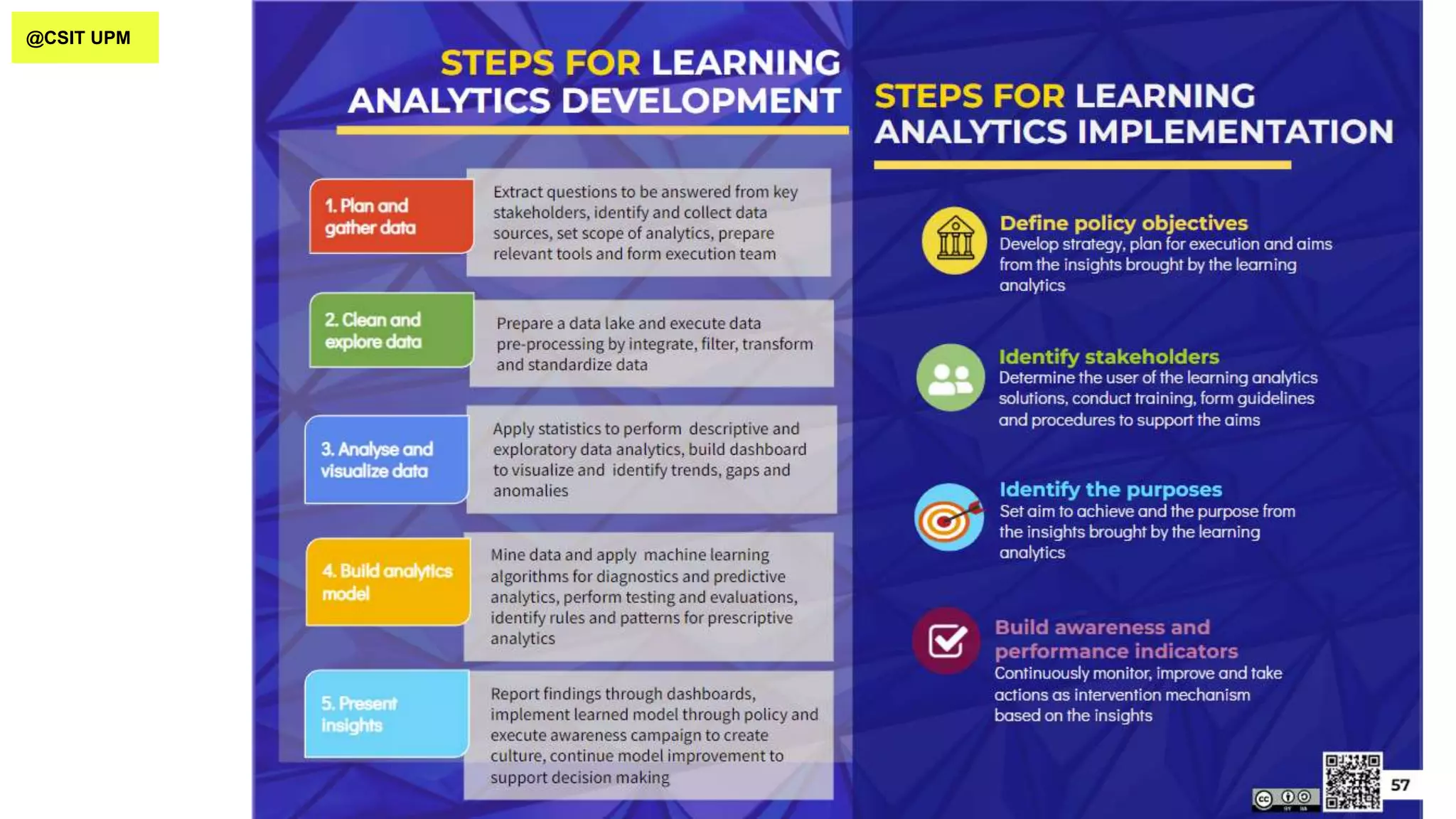 @CSIT UPM

STEPS FOR LEARNING ANALYTICS DEVELOPMENT

1. Plan and gather data

Extract questions to be answered from key stakeholders, identify and collect data sources, set scope of analytics, prepare relevant tools and form execution team

2. Clean and explore data

Prepare a data lake and execute data pre-processing by integrate, filter, transform and standardize data

3. Analyse and visualize data

Apply statistics to perform descriptive and exploratory data analytics, build dashboard to visualize and identify trends, gaps and anomalies

4. Build analytics model

Mine data and apply machine learning algorithms for diagnostics and predictive analytics, perform testing and evaluations, identify rules and patterns for prescriptive analytics

5. Present insights

Report findings through dashboards, implement learned model through policy and execute awareness campaign to create culture, continue model improvement to support decision making

STEPS FOR LEARNING ANALYTICS IMPLEMENTATION

Define policy objectives
Develop strategy, plan for execution and aims from the insights brought by the learning analytics

Identify stakeholders
Determine the user of the learning analytics solutions, conduct training, form guidelines and procedures to support the aims

Identify the purposes
Set aim to achieve and the purpose from the insights brought by the learning analytics

Build awareness and performance indicators
Continuously monitor, improve and take actions as intervention mechanism based on the insights

57